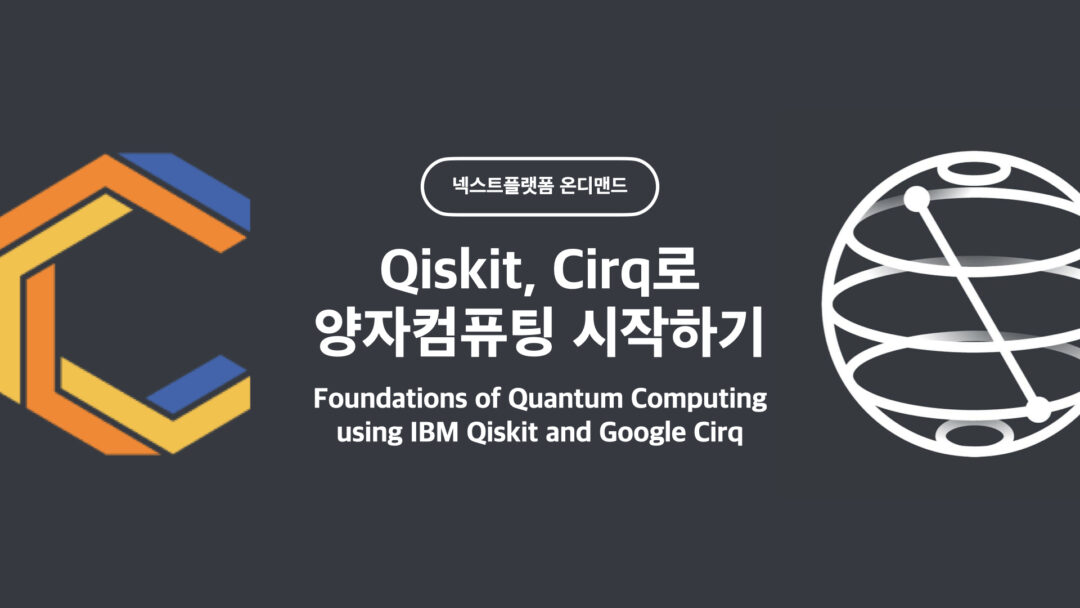 넥스트플랫폼 온디맨드

Qiskit, Cirq로 양자컴퓨팅 시작하기

Foundations of Quantum Computing using IBM Qiskit and Google Cirq